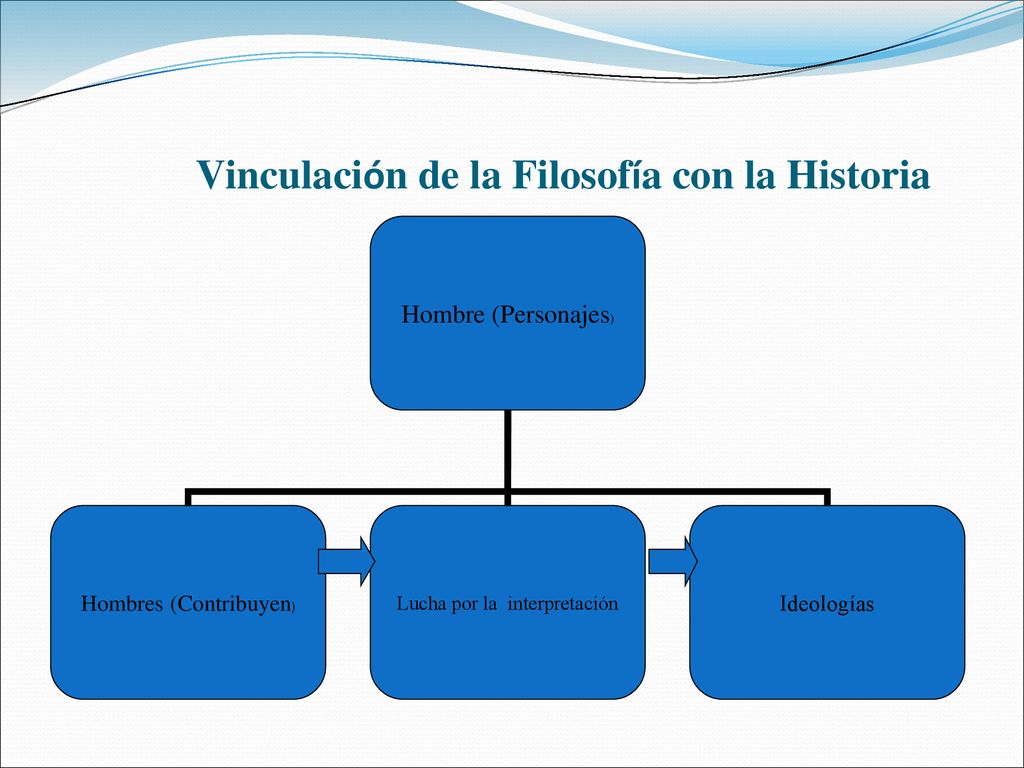 Vinculación de la Filosofía con la Historia

Hombre (Personajes)

Hombres (Contribuyen)

Lucha por la interpretación

Ideologías